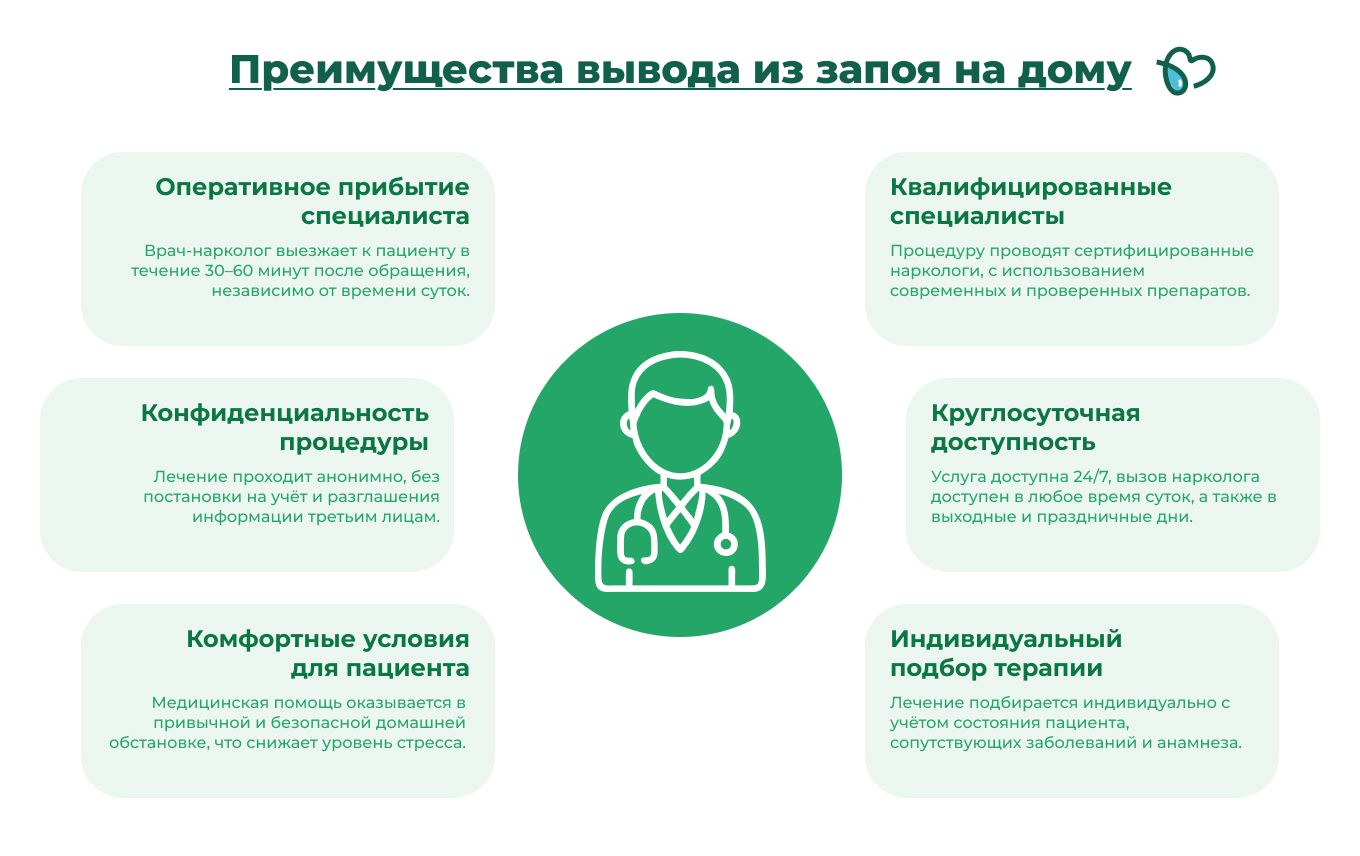 Преимущества вывода из запоя на дому

Оперативное прибытие специалиста

Врач-нарколог выезжает к пациенту в течение 30–60 минут после обращения, независимо от времени суток.

Конфиденциальность процедуры

Лечение проходит анонимно, без постановки на учёт и разглашения информации третьим лицам.

Комфортные условия для пациента

Медицинская помощь оказывается в привычной и безопасной домашней обстановке, что снижает уровень стресса.

Квалифицированные специалисты

Процедуру проводят сертифицированные наркологи, с использованием современных и проверенных препаратов.

Круглосуточная доступность

Услуга доступна 24/7, вызов нарколога доступен в любое время суток, а также в выходные и праздничные дни.

Индивидуальный подбор терапии

Лечение подбирается индивидуально с учётом состояния пациента, сопутствующих заболеваний и анамнеза.